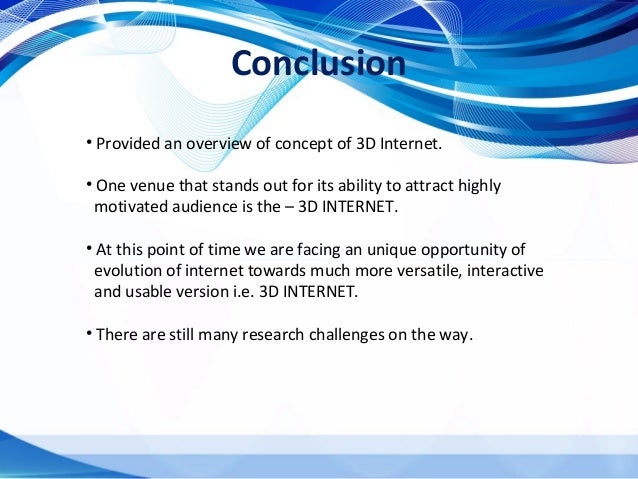 Conclusion

• Provided an overview of concept of 3D Internet.

• One venue that stands out for its ability to attract highly motivated audience is the – 3D INTERNET.

• At this point of time we are facing an unique opportunity of evolution of internet towards much more versatile, interactive and usable version i.e. 3D INTERNET.

• There are still many research challenges on the way.